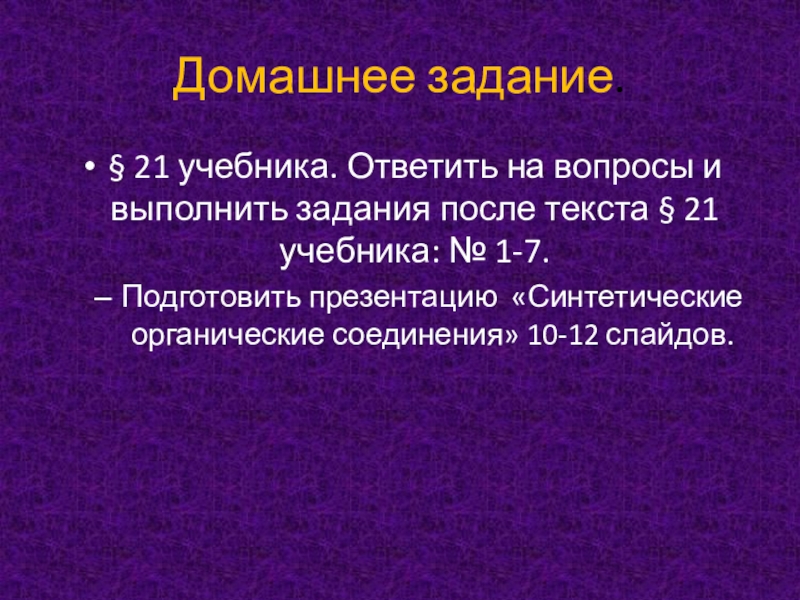 Домашнее задание.

• § 21 учебника. Ответить на вопросы и выполнить задания после текста § 21 учебника: № 1-7.

– Подготовить презентацию «Синтетические органические соединения» 10-12 слайдов.